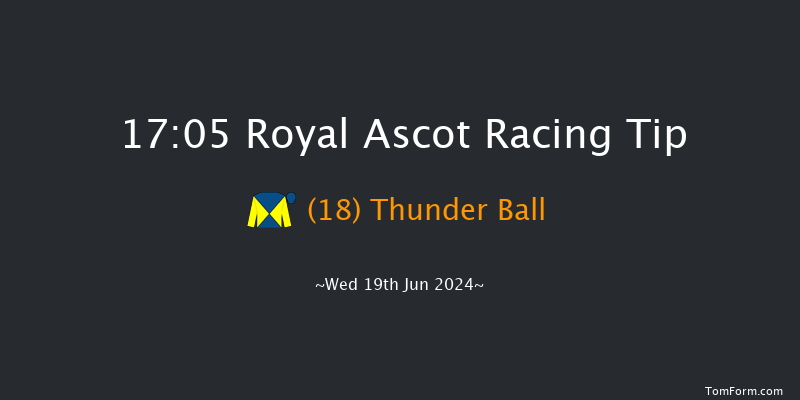 17:05 Royal Ascot Racing Tip

(18) Thunder Ball

~Wed 19th Jun 2024~

TomForm.com